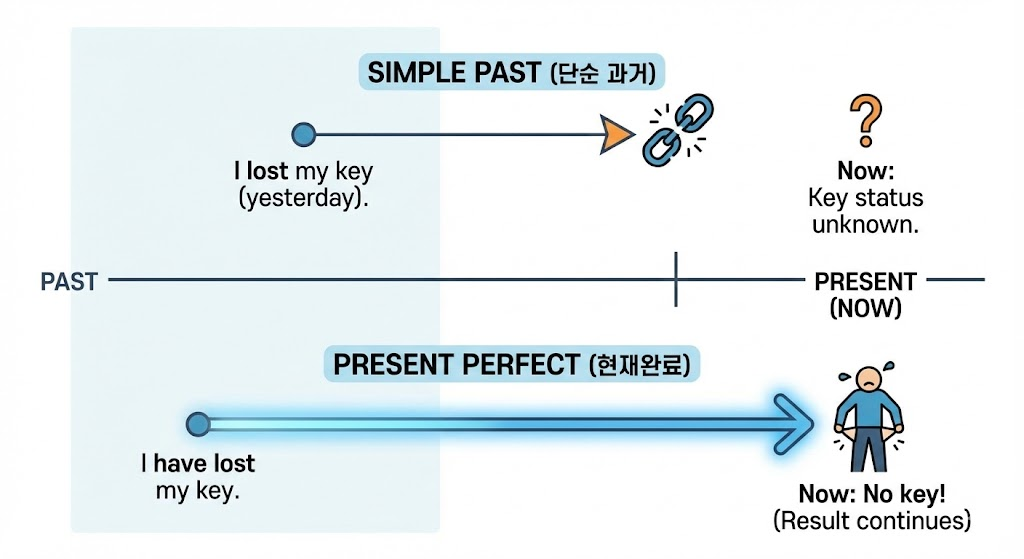 SIMPLE PAST (단순 과거)

I lost my key (yesterday).

?

Now:
Key status unknown.

PAST

PRESENT (NOW)

PRESENT PERFECT (현재완료)

I have lost my key.

Now: No key!
(Result continues)